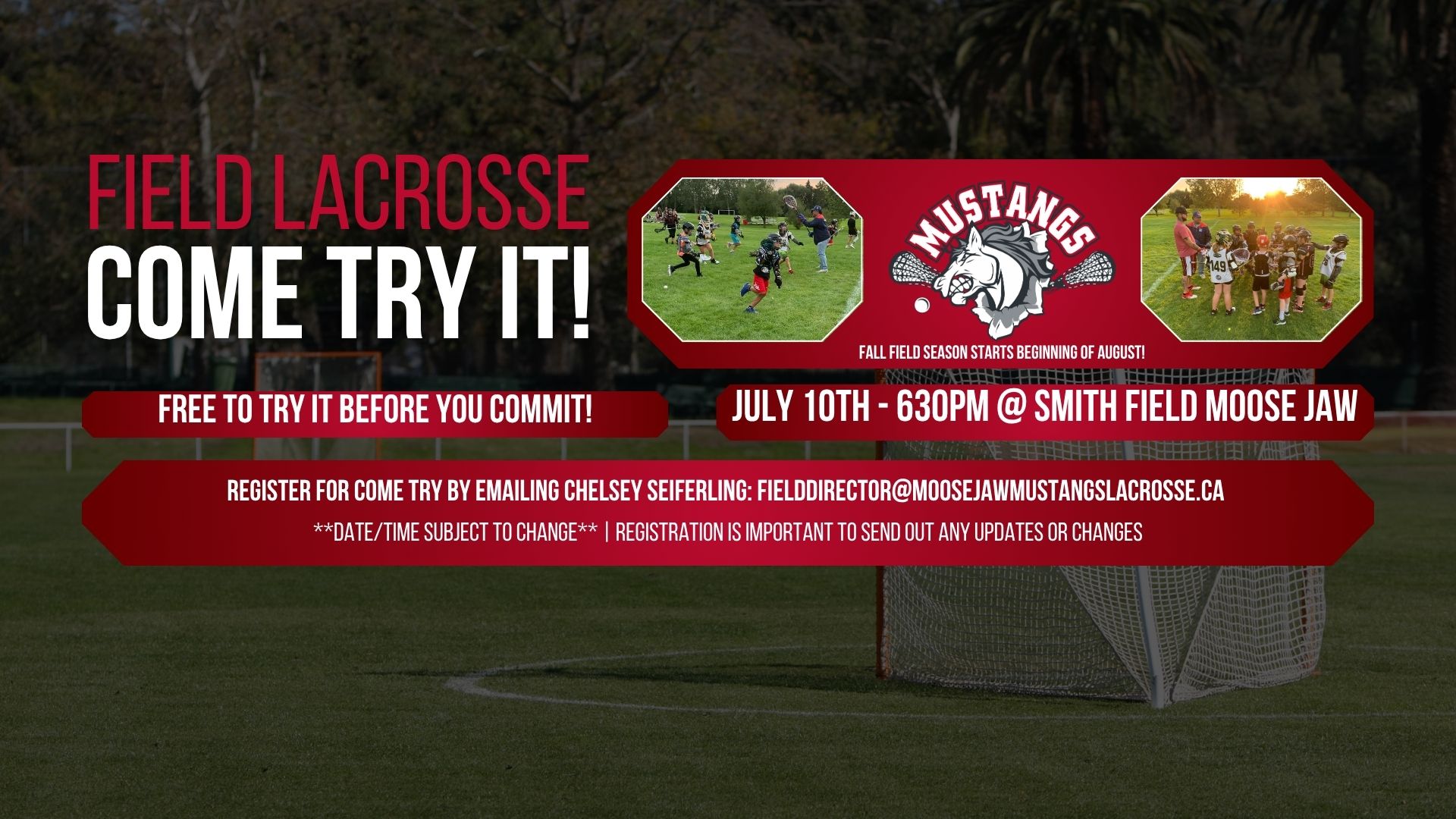 FIELD LACROSSE
COME TRY IT!

MUSTANGS

FALL FIELD SEASON STARTS BEGINNING OF AUGUST!

FREE TO TRY IT BEFORE YOU COMMIT!

JULY 10TH - 630PM @ SMITH FIELD MOOSE JAW

REGISTER FOR COME TRY BY EMAILING CHELSEY SEIFERLING: FIELDDIRECTOR@MOOSEJAWMUSTANGSLACROSSE.CA

**DATE/TIME SUBJECT TO CHANGE** | REGISTRATION IS IMPORTANT TO SEND OUT ANY UPDATES OR CHANGES